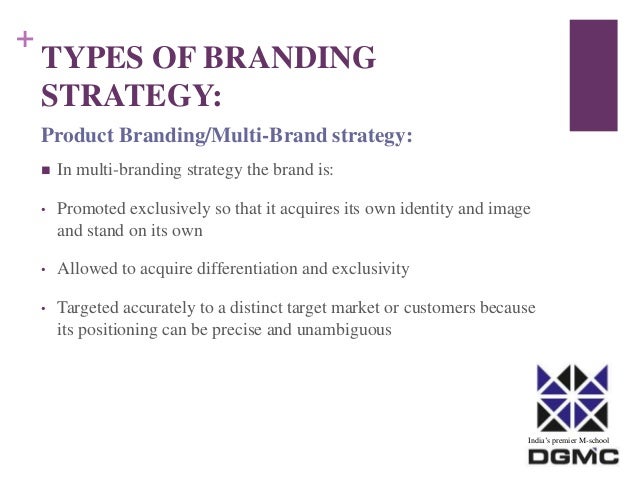 +
TYPES OF BRANDING STRATEGY:

Product Branding/Multi-Brand strategy:

■ In multi-branding strategy the brand is:

• Promoted exclusively so that it acquires its own identity and image and stand on its own

• Allowed to acquire differentiation and exclusivity

• Targeted accurately to a distinct target market or customers because its positioning can be precise and unambiguous

India's premier M-school
DGMC